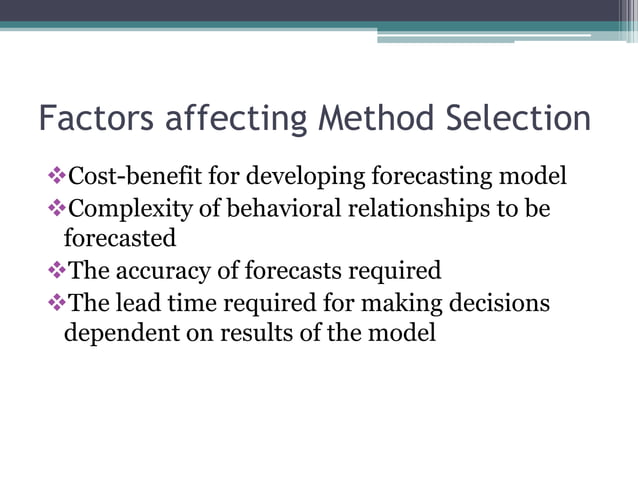 Factors affecting Method Selection

❖Cost-benefit for developing forecasting model
❖Complexity of behavioral relationships to be forecasted
❖The accuracy of forecasts required
❖The lead time required for making decisions dependent on results of the model